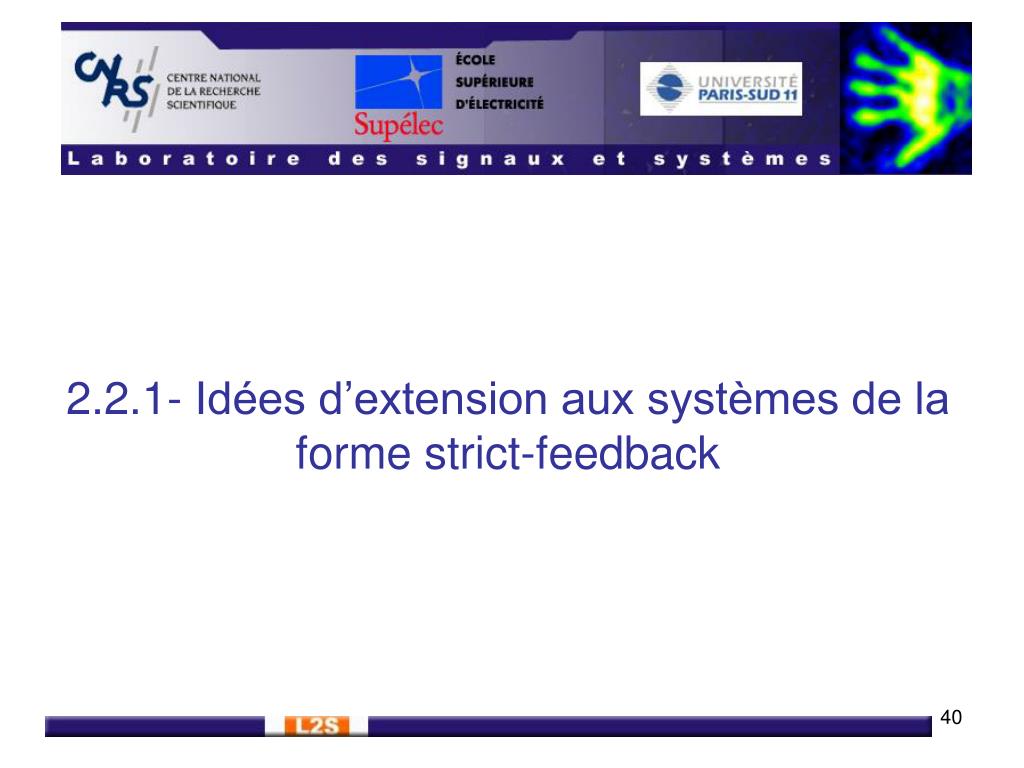 CNRS CENTRE NATIONAL DE LA RECHERCHE SCIENTIFIQUE

Supélec ÉCOLE SUPÉRIEURE D'ÉLECTRICITÉ

UNIVERSITÉ PARIS-SUD 11

Laboratoire des signaux et systèmes

2.2.1- Idées d'extension aux systèmes de la forme strict-feedback

L2S

40